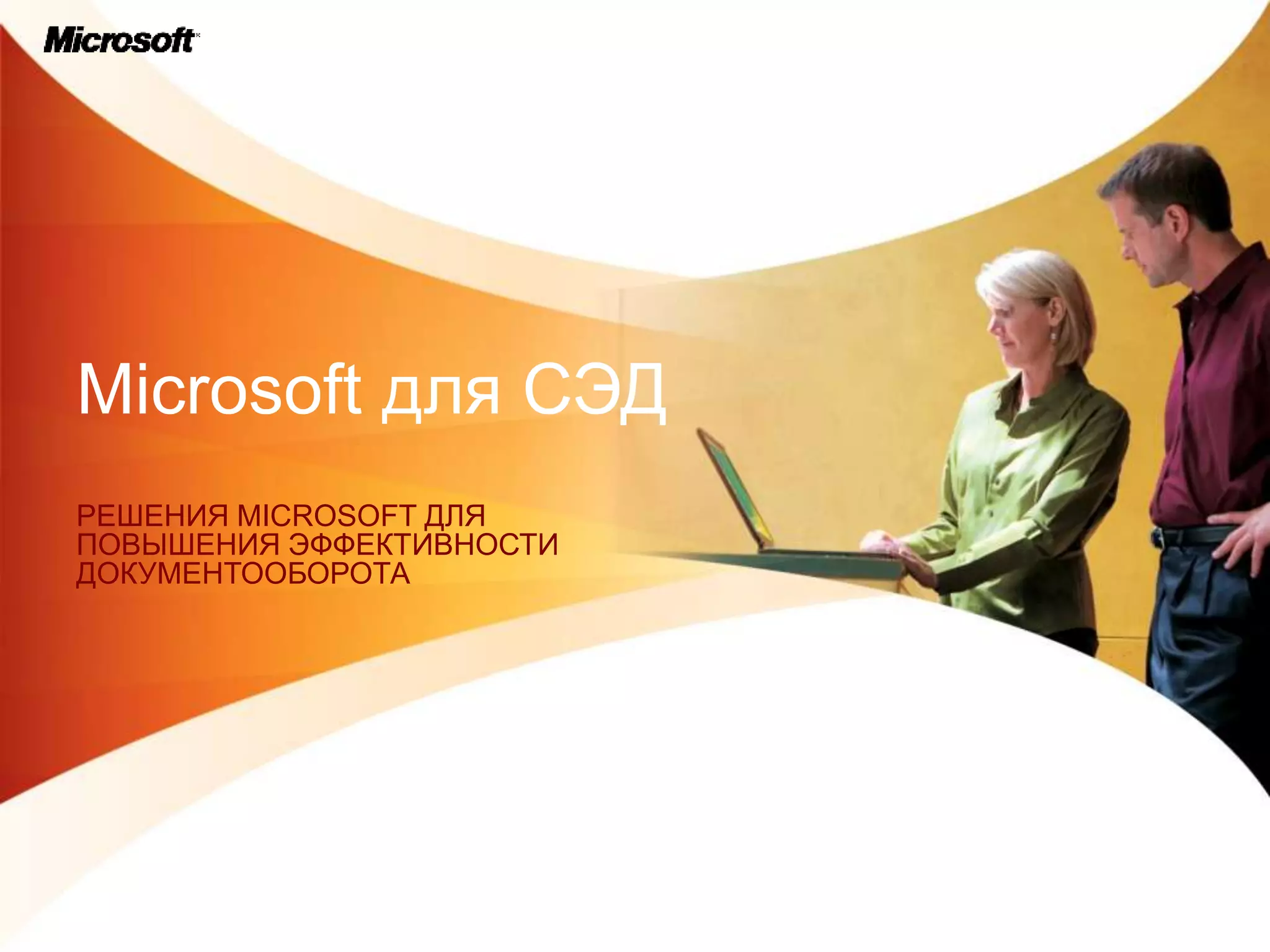 Microsoft

Microsoft для СЭД

РЕШЕНИЯ MICROSOFT ДЛЯ ПОВЫШЕНИЯ ЭФФЕКТИВНОСТИ ДОКУМЕНТООБОРОТА